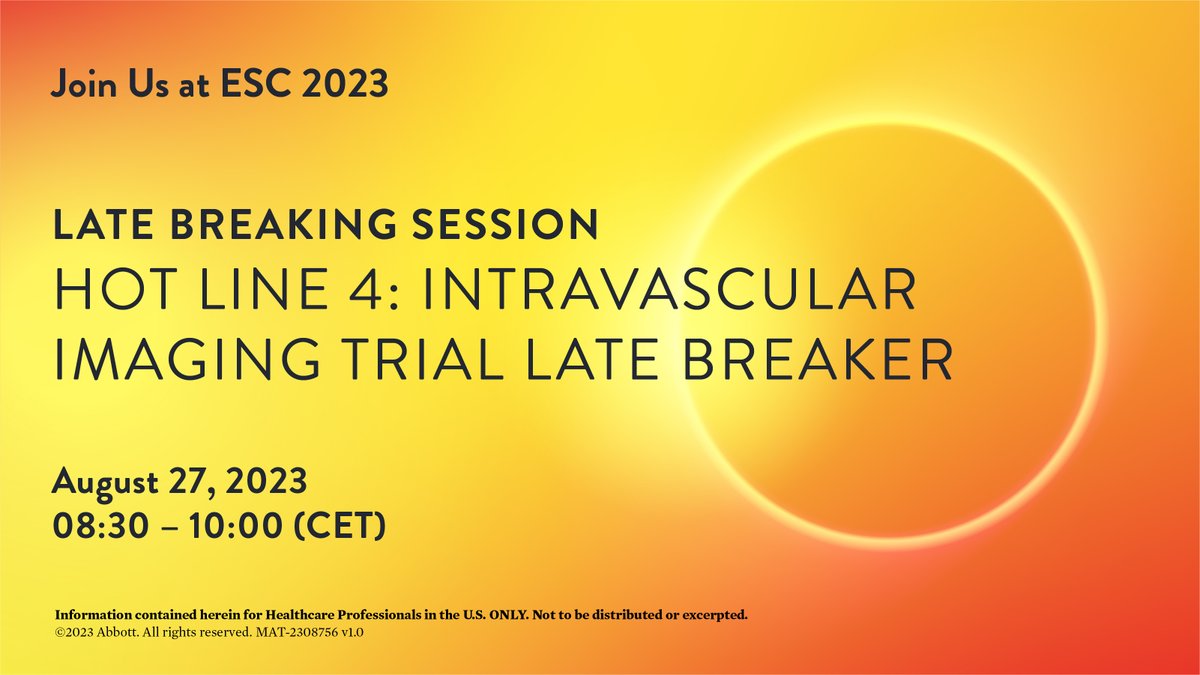 Join Us at ESC 2023

LATE BREAKING SESSION
HOT LINE 4: INTRAVASCULAR IMAGING TRIAL LATE BREAKER

August 27, 2023
08:30 – 10:00 (CET)

Information contained herein for Healthcare Professionals in the U.S. ONLY. Not to be distributed or excerpted.
©2023 Abbott. All rights reserved. MAT-2308756 v1.0